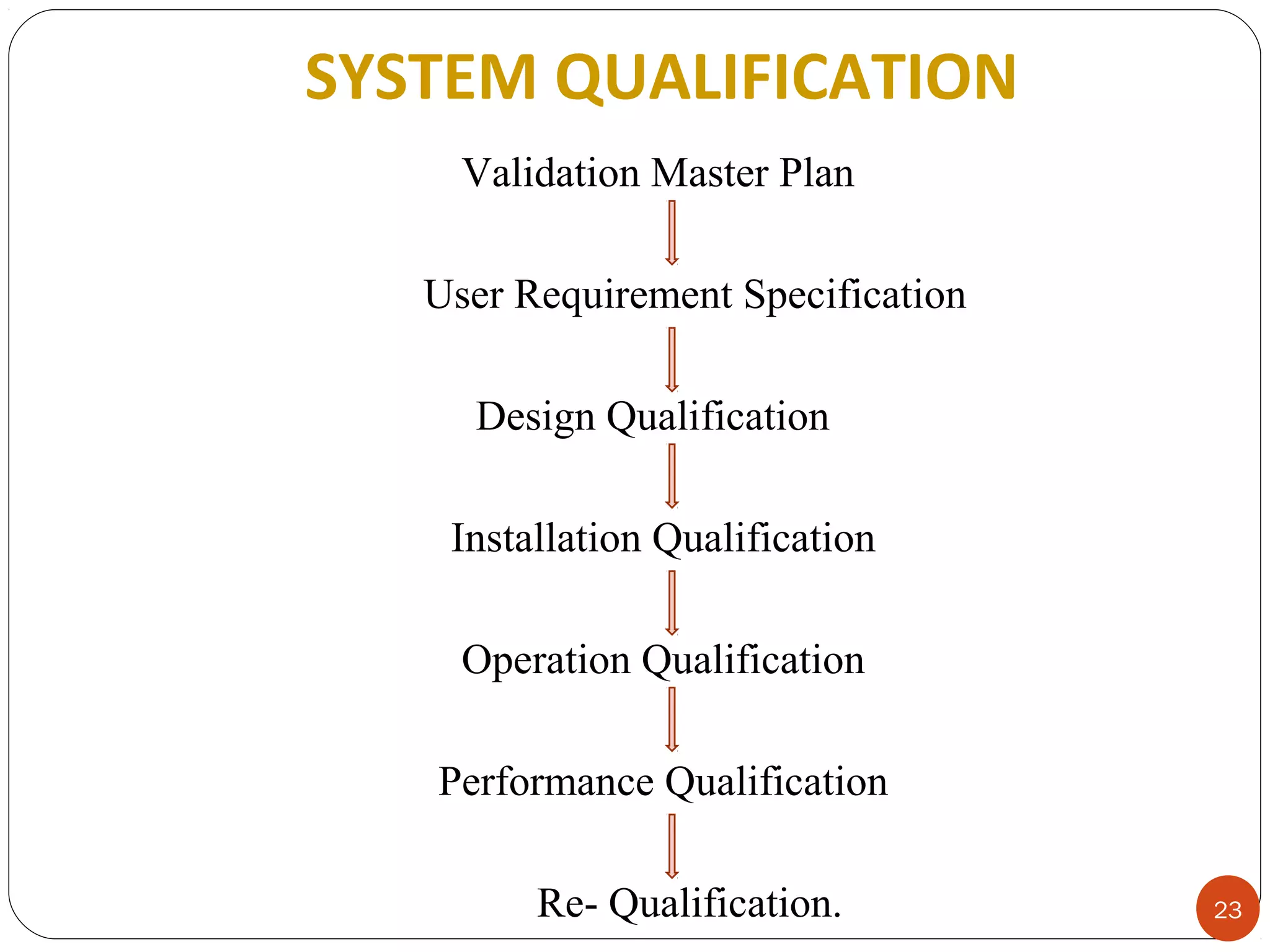 SYSTEM QUALIFICATION

Validation Master Plan

User Requirement Specification

Design Qualification

Installation Qualification

Operation Qualification

Performance Qualification

Re- Qualification.

23